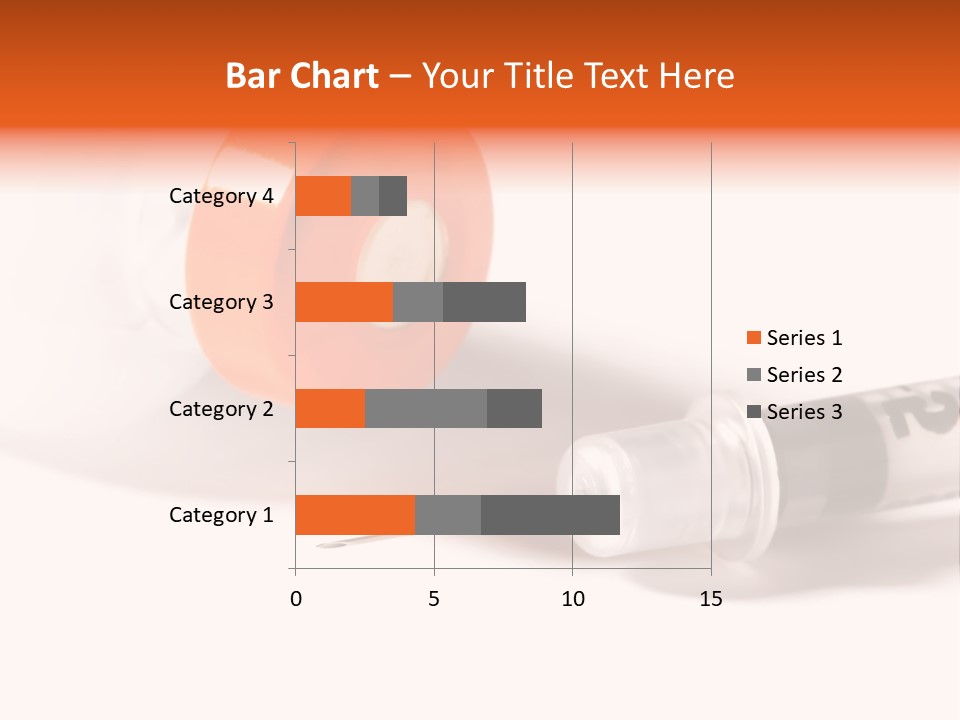 Bar Chart – Your Title Text Here

Category 4
Category 3
Category 2
Category 1

0
5
10
15

Series 1
Series 2
Series 3